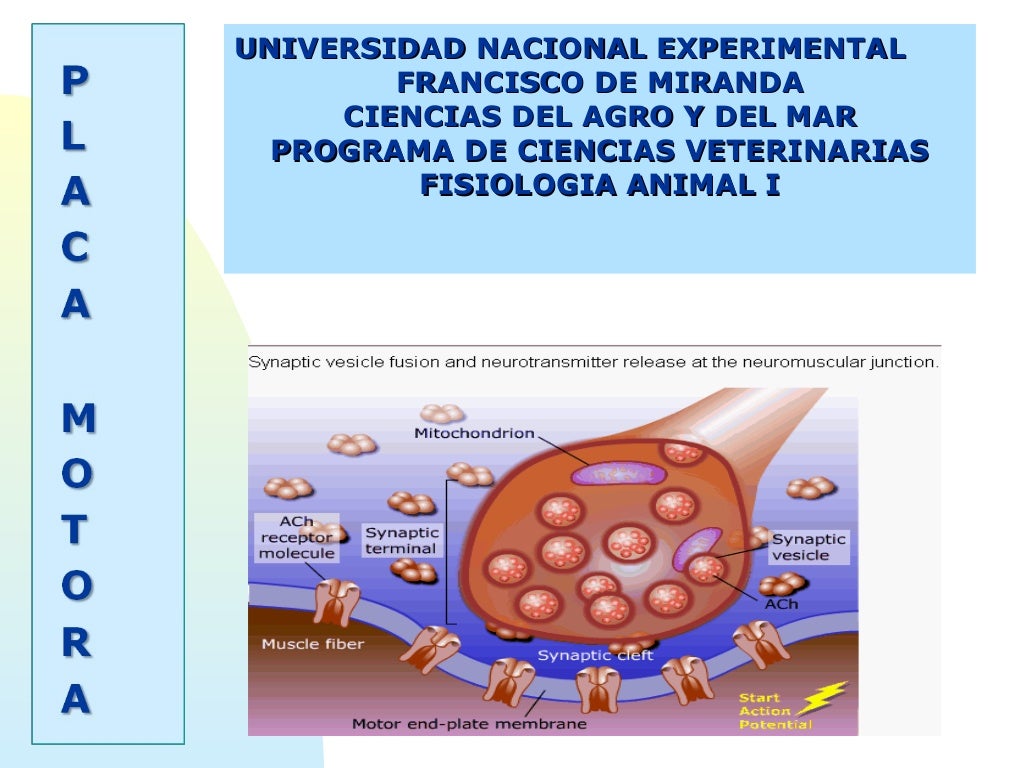 P
L
A
C
A

M
O
T
O
R
A

UNIVERSIDAD NACIONAL EXPERIMENTAL
FRANCISCO DE MIRANDA
CIENCIAS DEL AGRO Y DEL MAR
PROGRAMA DE CIENCIAS VETERINARIAS
FISIOLOGIA ANIMAL I

Synaptic vesicle fusion and neurotransmitter release at the neuromuscular junction.

Mitochondrion

ACh receptor molecule

Synaptic terminal

Synaptic vesicle

ACh

Muscle fiber

Synaptic cleft

Motor end-plate membrane

Start Action Potential